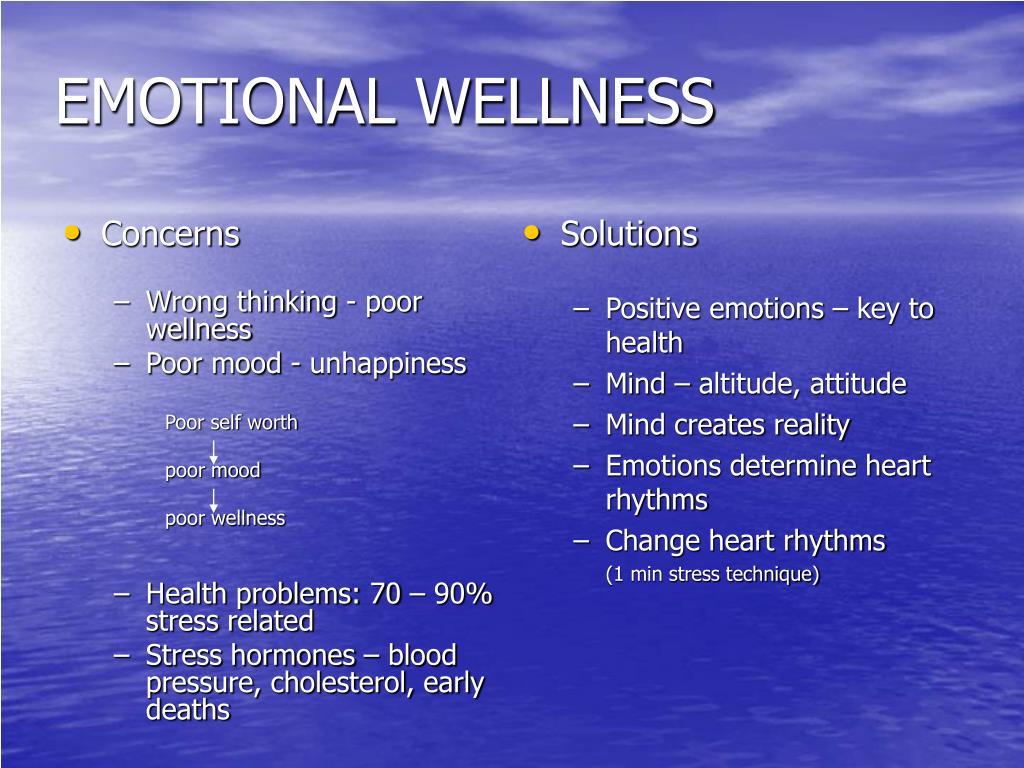 EMOTIONAL WELLNESS

• Concerns

– Wrong thinking - poor wellness
– Poor mood - unhappiness

Poor self worth

poor mood

poor wellness

– Health problems: 70 – 90% stress related
– Stress hormones – blood pressure, cholesterol, early deaths

• Solutions

– Positive emotions – key to health
– Mind – altitude, attitude
– Mind creates reality
– Emotions determine heart rhythms
– Change heart rhythms

(1 min stress technique)